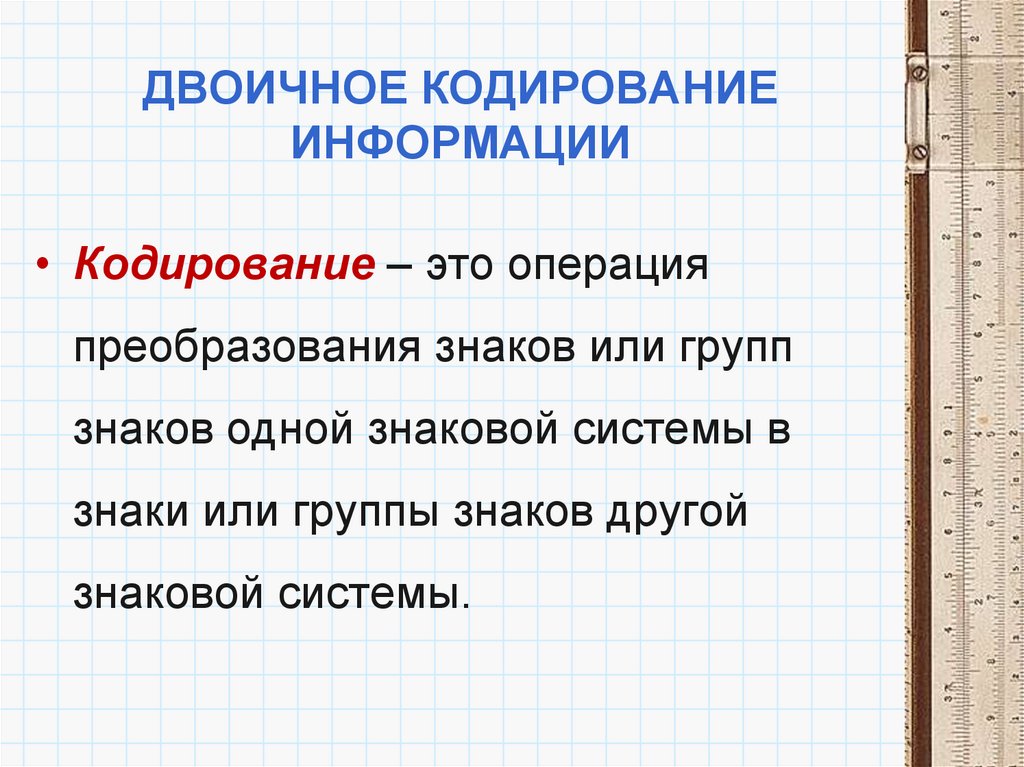 ДВОИЧНОЕ КОДИРОВАНИЕ ИНФОРМАЦИИ

• Кодирование – это операция преобразования знаков или групп знаков одной знаковой системы в знаки или группы знаков другой знаковой системы.